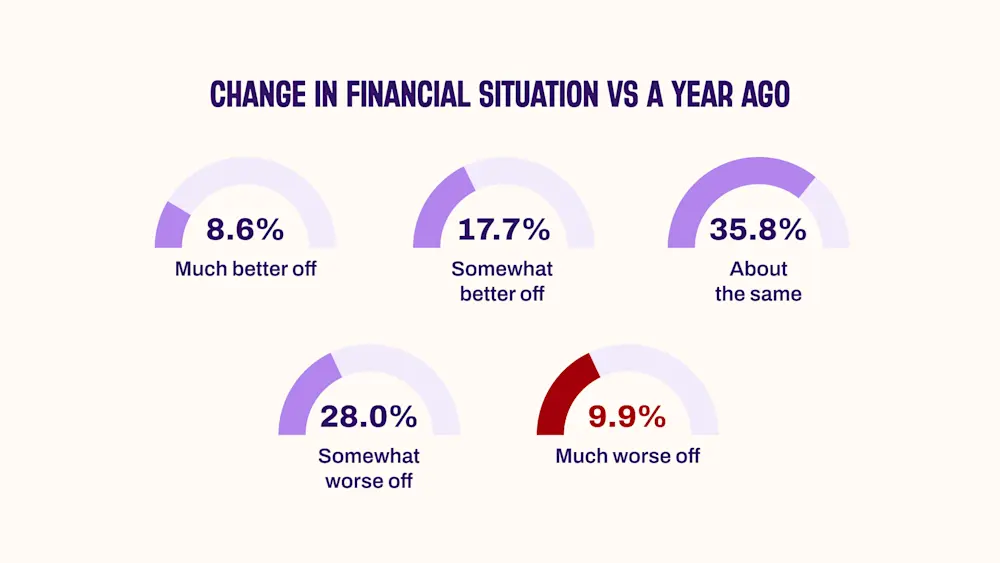 CHANGE IN FINANCIAL SITUATION VS A YEAR AGO

8.6%
Much better off

17.7%
Somewhat better off

35.8%
About the same

28.0%
Somewhat worse off

9.9%
Much worse off